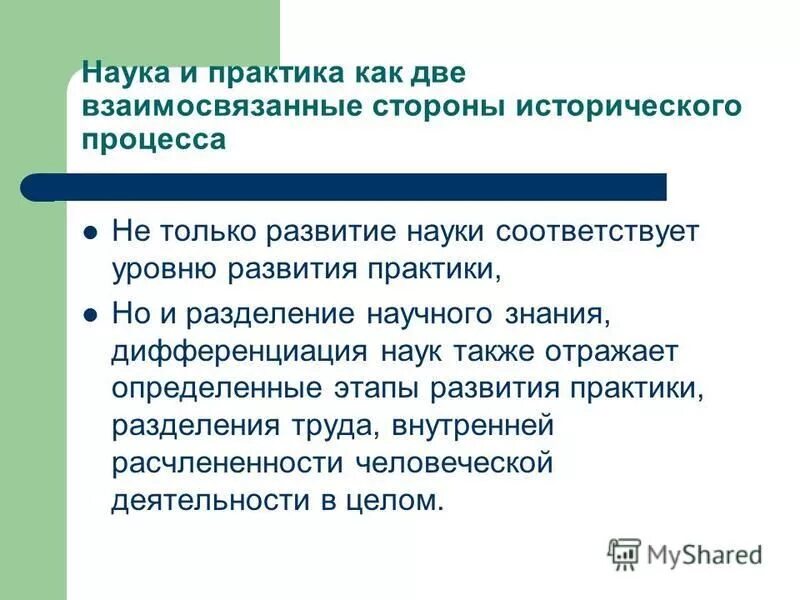 Наука и практика как две взаимосвязанные стороны исторического процесса

Не только развитие науки соответствует уровню развития практики,

Но и разделение научного знания, дифференциация наук также отражает определенные этапы развития практики, разделения труда, внутренней расчлененности человеческой деятельности в целом.

MyShared